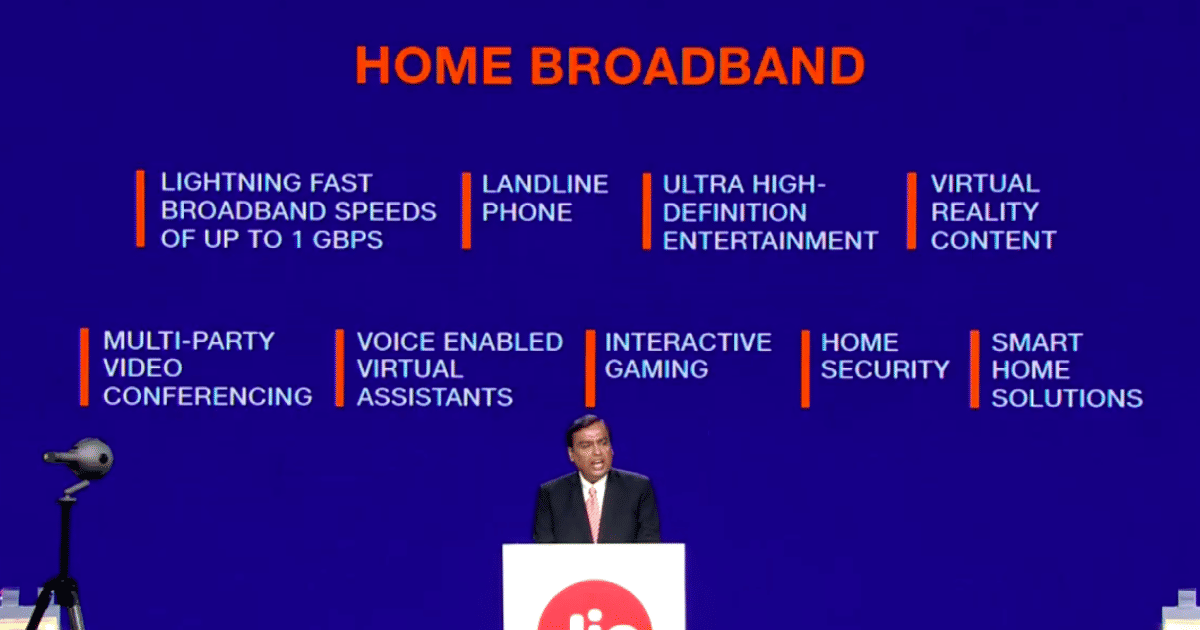 HOME BROADBAND

LIGHTNING FAST BROADBAND SPEEDS OF UP TO 1 GBPS

LANDLINE PHONE

ULTRA HIGH-DEFINITION ENTERTAINMENT

VIRTUAL REALITY CONTENT

MULTI-PARTY VIDEO CONFERENCING

VOICE ENABLED VIRTUAL ASSISTANTS

INTERACTIVE GAMING

HOME SECURITY

SMART HOME SOLUTIONS

Jio